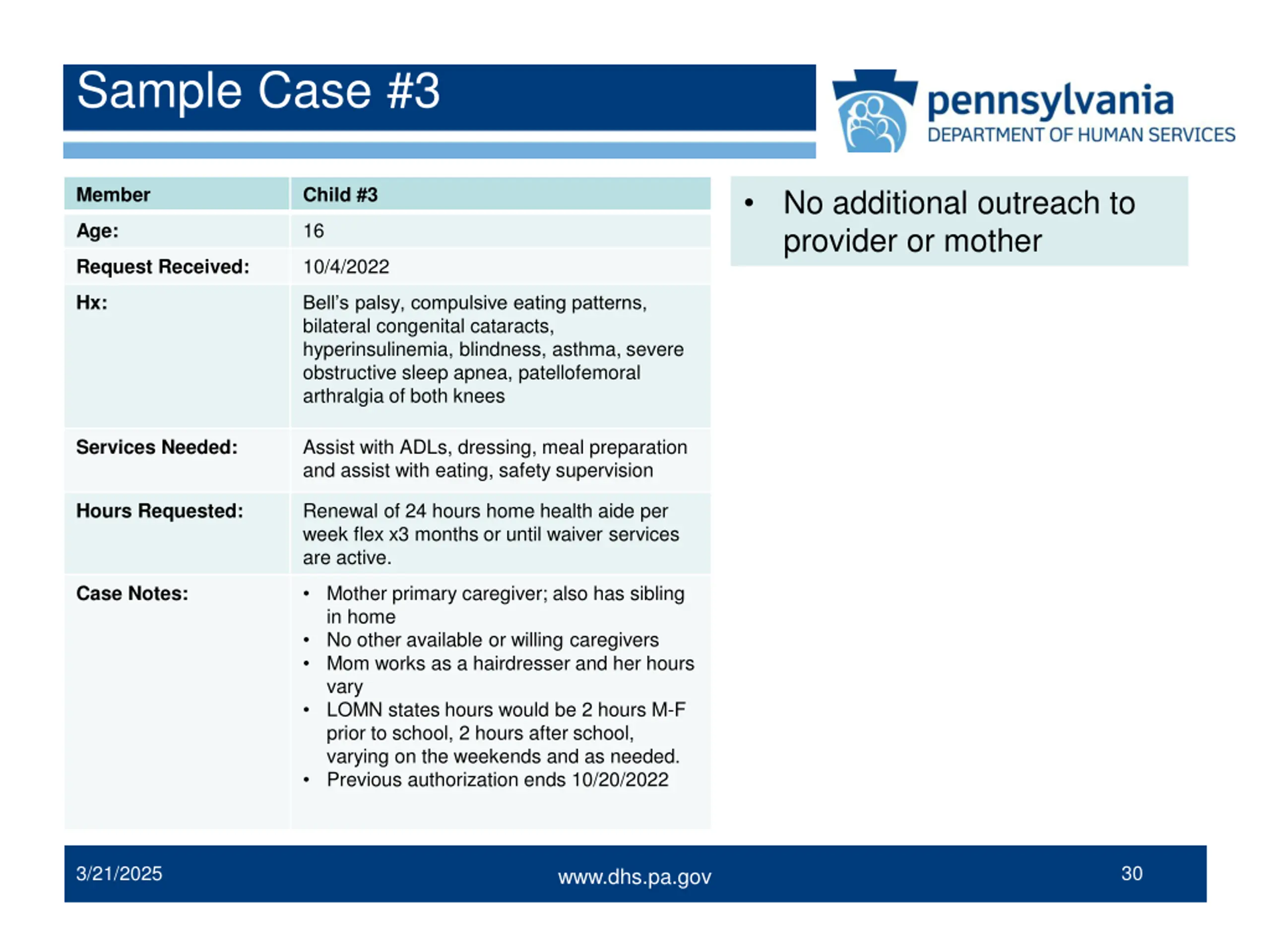 Sample Case #3

pennsylvania
DEPARTMENT OF HUMAN SERVICES

| Member | Child #3 |
|---|---|
| Age: | 16 |
| Request Received: | 10/4/2022 |
| Hx: | Bell's palsy, compulsive eating patterns, bilateral congenital cataracts, hyperinsulinemia, blindness, asthma, severe obstructive sleep apnea, patellofemoral arthralgia of both knees |
| Services Needed: | Assist with ADLs, dressing, meal preparation and assist with eating, safety supervision |
| Hours Requested: | Renewal of 24 hours home health aide per week flex x3 months or until waiver services are active. |
| Case Notes: | • Mother primary caregiver; also has sibling in home • No other available or willing caregivers • Mom works as a hairdresser and her hours vary • LOMN states hours would be 2 hours M-F prior to school, 2 hours after school, varying on the weekends and as needed. • Previous authorization ends 10/20/2022 |

• No additional outreach to provider or mother

3/21/2025
www.dhs.pa.gov
30